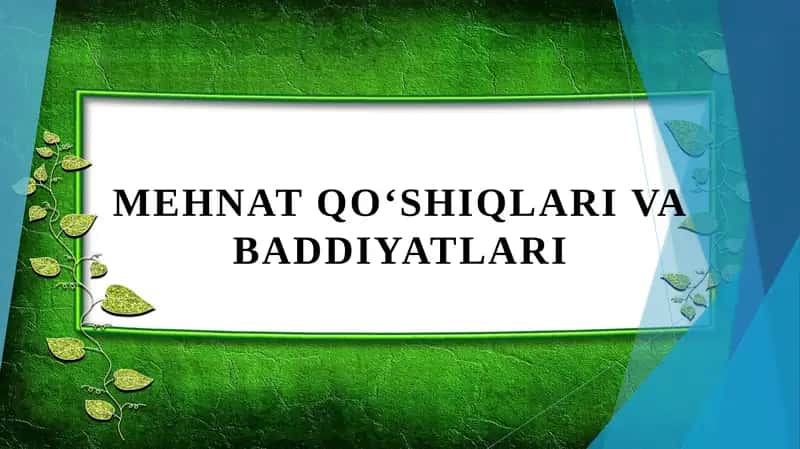 MEHNAT QO‘SHIQLARI VA BADDIYATLARI